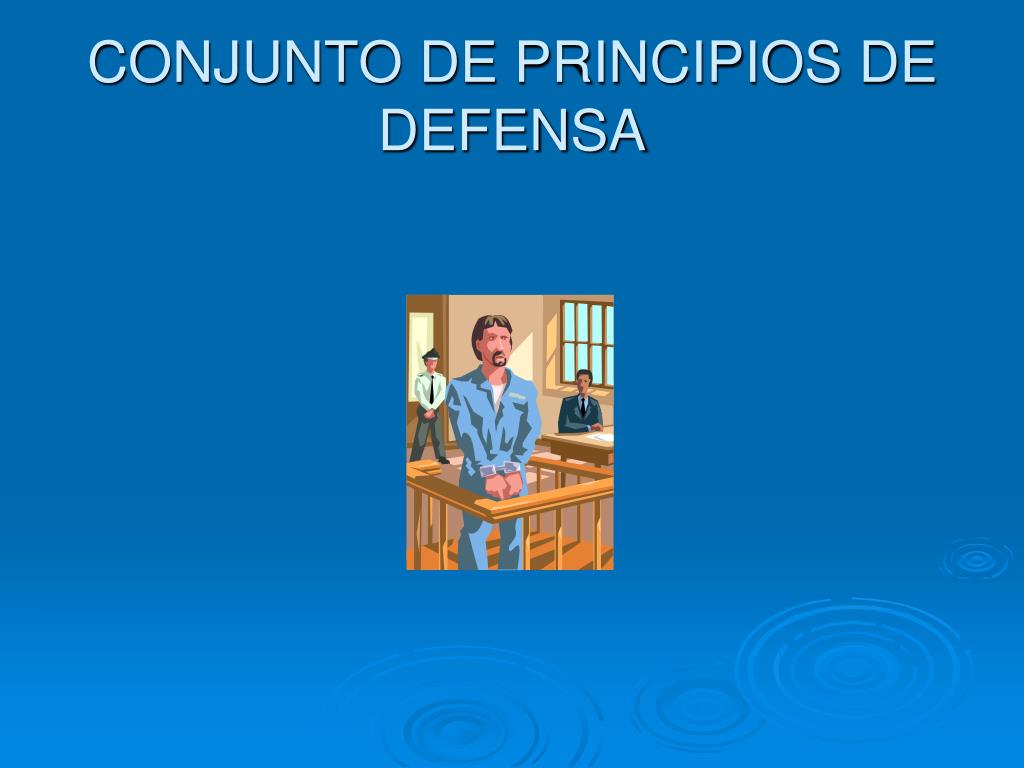 CONJUNTO DE PRINCIPIOS DE DEFENSA